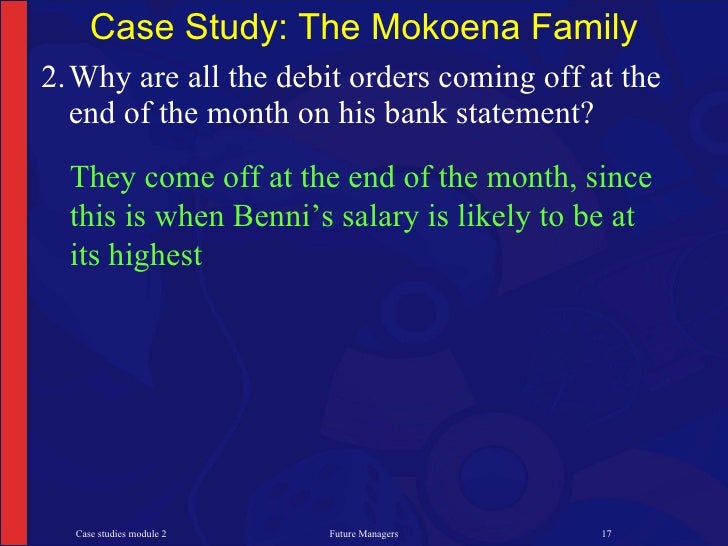 Case Study: The Mokoena Family

2. Why are all the debit orders coming off at the end of the month on his bank statement?

They come off at the end of the month, since this is when Benni’s salary is likely to be at its highest

Case studies module 2

Future Managers

17